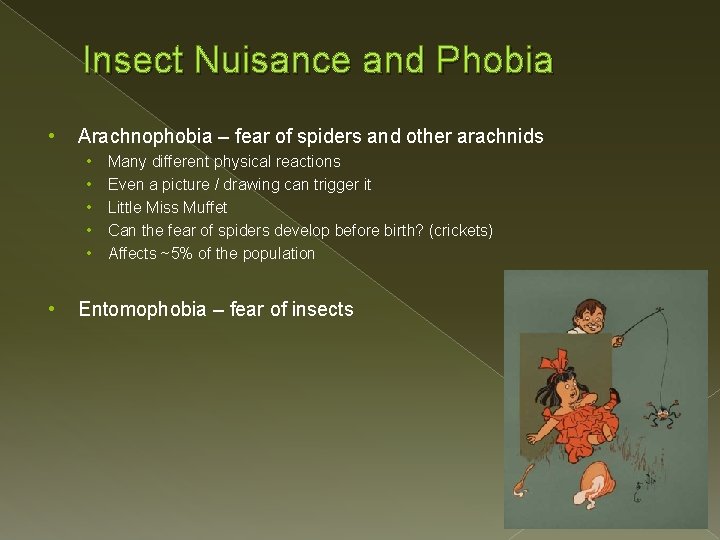 Insect Nuisance and Phobia

• Arachnophobia – fear of spiders and other arachnids
 • Many different physical reactions
 • Even a picture / drawing can trigger it
 • Little Miss Muffet
 • Can the fear of spiders develop before birth? (crickets)
 • Affects ~5% of the population

• Entomophobia – fear of insects